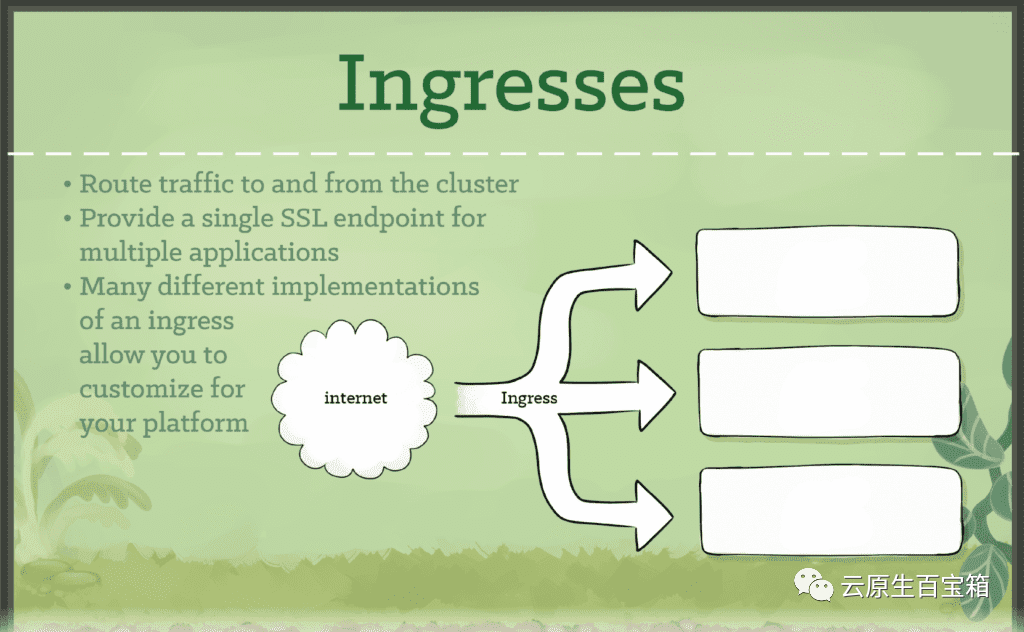 Ingresses

• Route traffic to and from the cluster
• Provide a single SSL endpoint for multiple applications
• Many different implementations of an ingress allow you to customize for your platform

internet

Ingress

云原生百宝箱